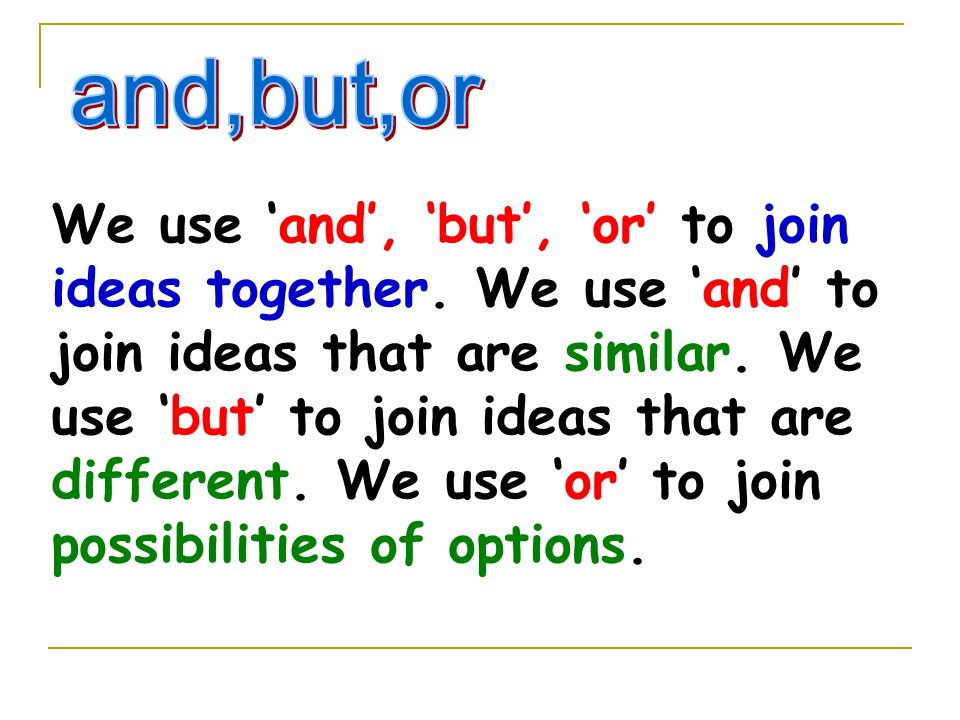 and,but,or

We use ‘and’, ‘but’, ‘or’ to join ideas together. We use ‘and’ to join ideas that are similar. We use ‘but’ to join ideas that are different. We use ‘or’ to join possibilities of options.